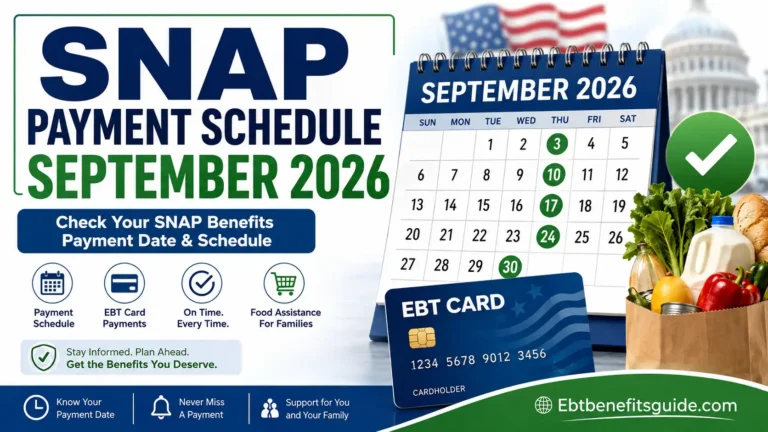 SNAP
PAYMENT SCHEDULE
SEPTEMBER 2026

Check Your SNAP Benefits Payment Date & Schedule

Payment Schedule

EBT Card Payments

On Time. Every Time.

Food Assistance For Families

Stay Informed. Plan Ahead.
Get the Benefits You Deserve.

Know Your Payment Date

Never Miss A Payment

Support for You and Your Family

SEPTEMBER 2026

| SUN | MON | TUE | WED | THU | FRI | SAT |
|---|---|---|---|---|---|---|
| | | 1 | 2 | 3 | 4 | 5 |
| 6 | 7 | 8 | 9 | 10 | 11 | 12 |
| 13 | 14 | 15 | 16 | 17 | 18 | 19 |
| 20 | 21 | 22 | 23 | 24 | 25 | 26 |
| 27 | 28 | 29 | 30 | | | |

EBT CARD
1234 5678 9012 3456
CARDHOLDER

Ebtbenefitsguide.com